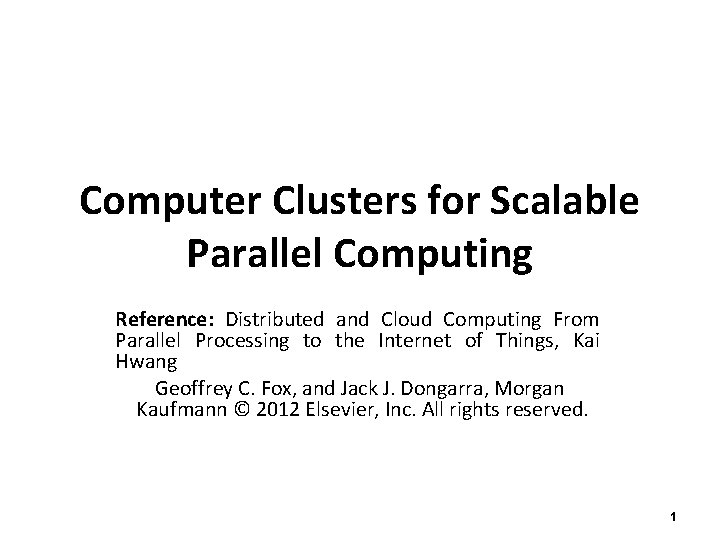 Computer Clusters for Scalable Parallel Computing

Reference: Distributed and Cloud Computing From Parallel Processing to the Internet of Things, Kai Hwang

Geoffrey C. Fox, and Jack J. Dongarra, Morgan Kaufmann © 2012 Elsevier, Inc. All rights reserved.

1